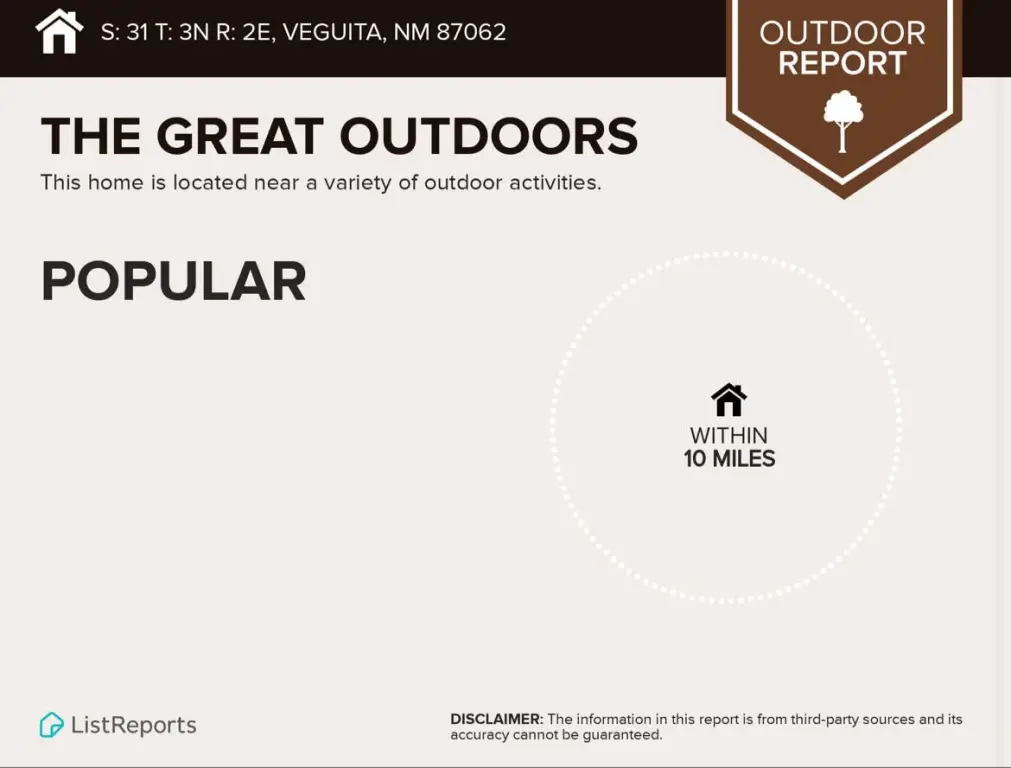 S: 31 T: 3N R: 2E, VEGUITA, NM 87062

OUTDOOR REPORT

THE GREAT OUTDOORS

This home is located near a variety of outdoor activities.

POPULAR

WITHIN 10 MILES

ListReports

DISCLAIMER: The information in this report is from third-party sources and its accuracy cannot be guaranteed.